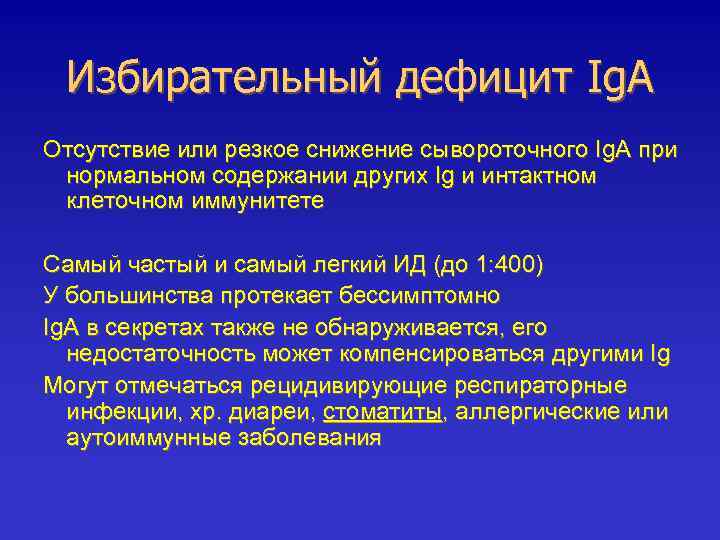 Избирательный дефицит IgA

Отсутствие или резкое снижение сывороточного IgA при нормальном содержании других Ig и интактном клеточном иммунитете

Самый частый и самый легкий ИД (до 1:400)

У большинства протекает бессимптомно

IgA в секретах также не обнаруживается, его недостаточность может компенсироваться другими Ig

Могут отмечаться рецидивирующие респираторные инфекции, хр. диареи, стоматиты, аллергические или аутоиммунные заболевания